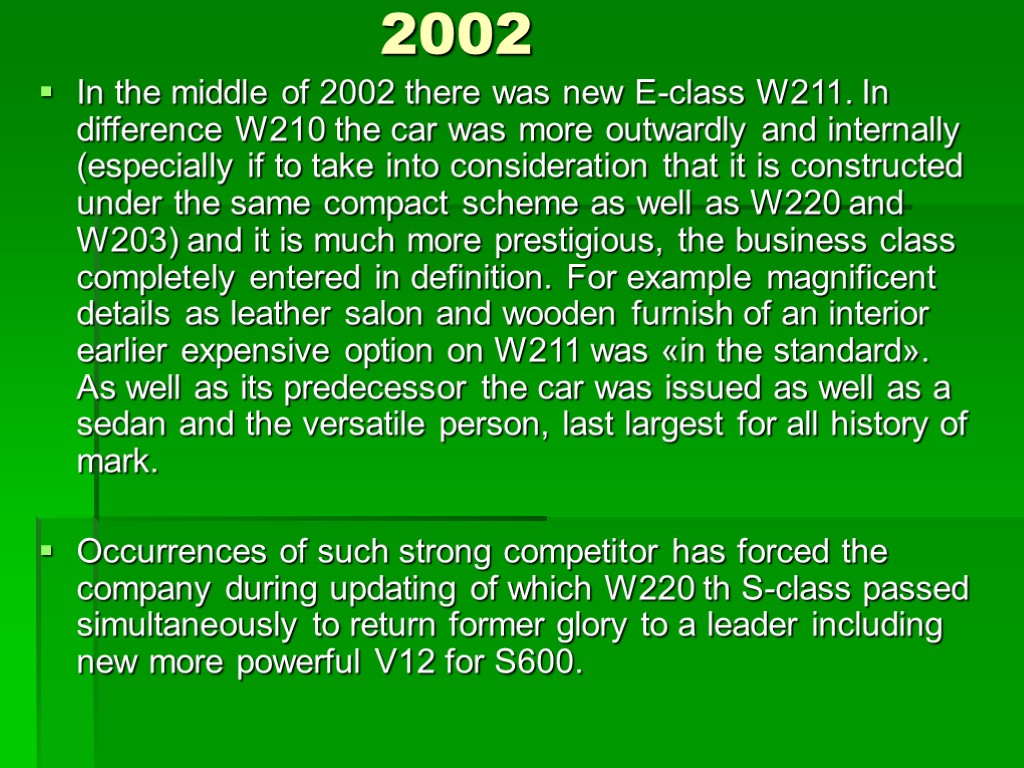 2002

In the middle of 2002 there was new E-class W211. In difference W210 the car was more outwardly and internally (especially if to take into consideration that it is constructed under the same compact scheme as well as W220 and W203) and it is much more prestigious, the business class completely entered in definition. For example magnificent details as leather salon and wooden furnish of an interior earlier expensive option on W211 was «in the standard». As well as its predecessor the car was issued as well as a sedan and the versatile person, last largest for all history of mark.

Occurrences of such strong competitor has forced the company during updating of which W220 th S-class passed simultaneously to return former glory to a leader including new more powerful V12 for S600.